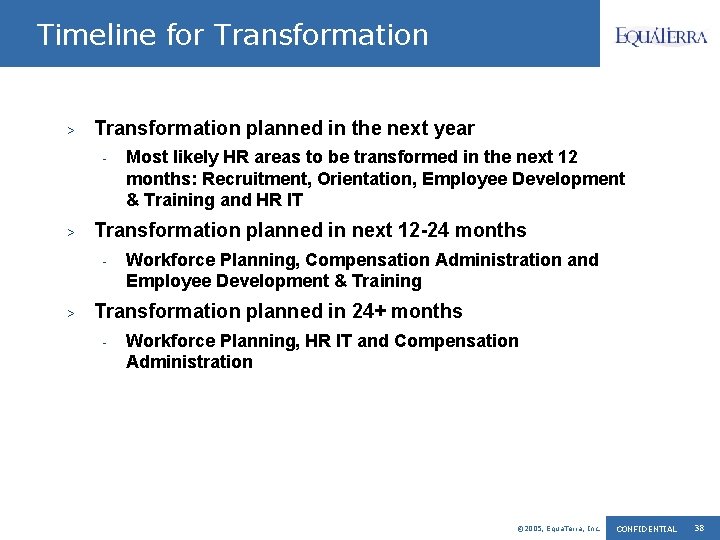 Timeline for Transformation

EQUATERRA

> Transformation planned in the next year

- Most likely HR areas to be transformed in the next 12 months: Recruitment, Orientation, Employee Development & Training and HR IT

> Transformation planned in next 12-24 months

- Workforce Planning, Compensation Administration and Employee Development & Training

> Transformation planned in 24+ months

- Workforce Planning, HR IT and Compensation Administration

©2005, EquaTerra, Inc. CONFIDENTIAL 38